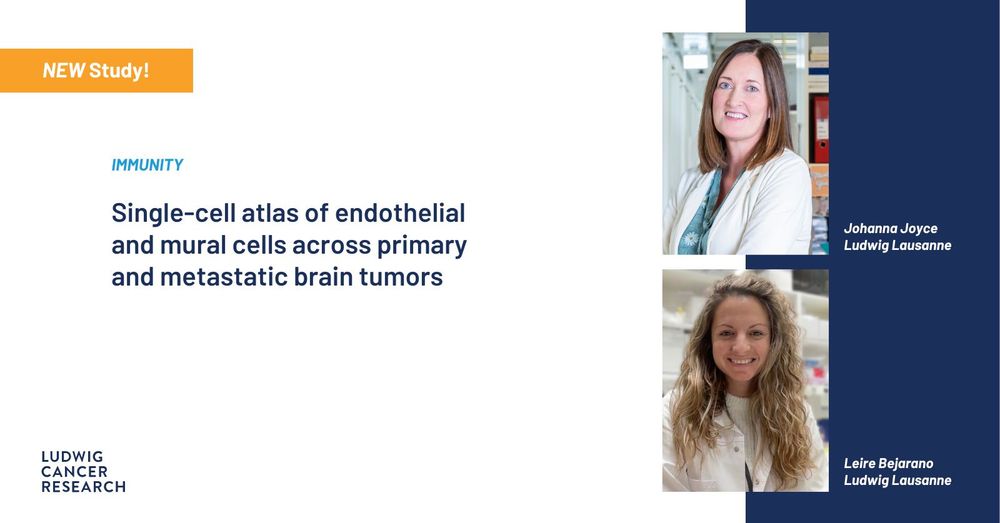 NEW Study!

IMMUNITY

Single-cell atlas of endothelial and mural cells across primary and metastatic brain tumors

Johanna Joyce
Ludwig Lausanne

Leire Bejarano
Ludwig Lausanne

LUDWIG
CANCER
RESEARCH